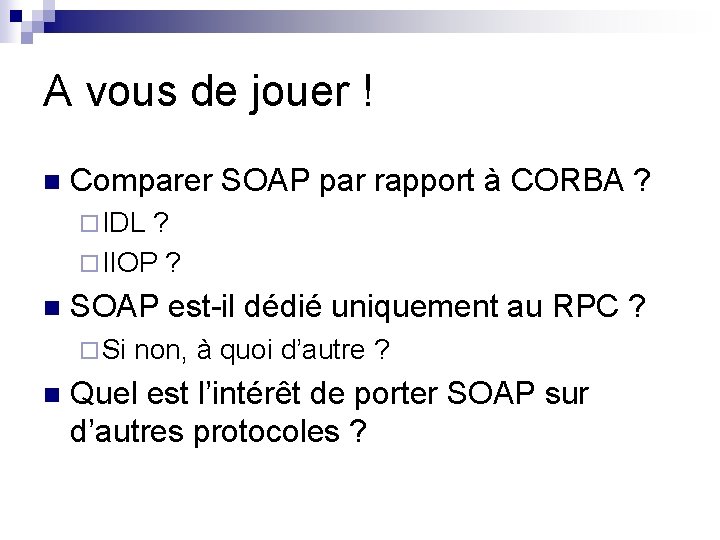 A vous de jouer !

Comparer SOAP par rapport à CORBA ?

IDL ?

IIOP ?

SOAP est-il dédié uniquement au RPC ?

Si non, à quoi d'autre ?

Quel est l'intérêt de porter SOAP sur d'autres protocoles ?